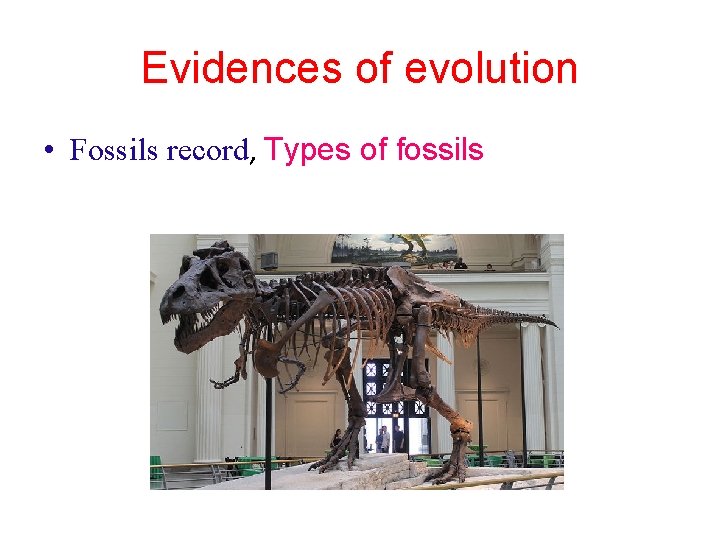 Evidences of evolution

• Fossils record, Types of fossils